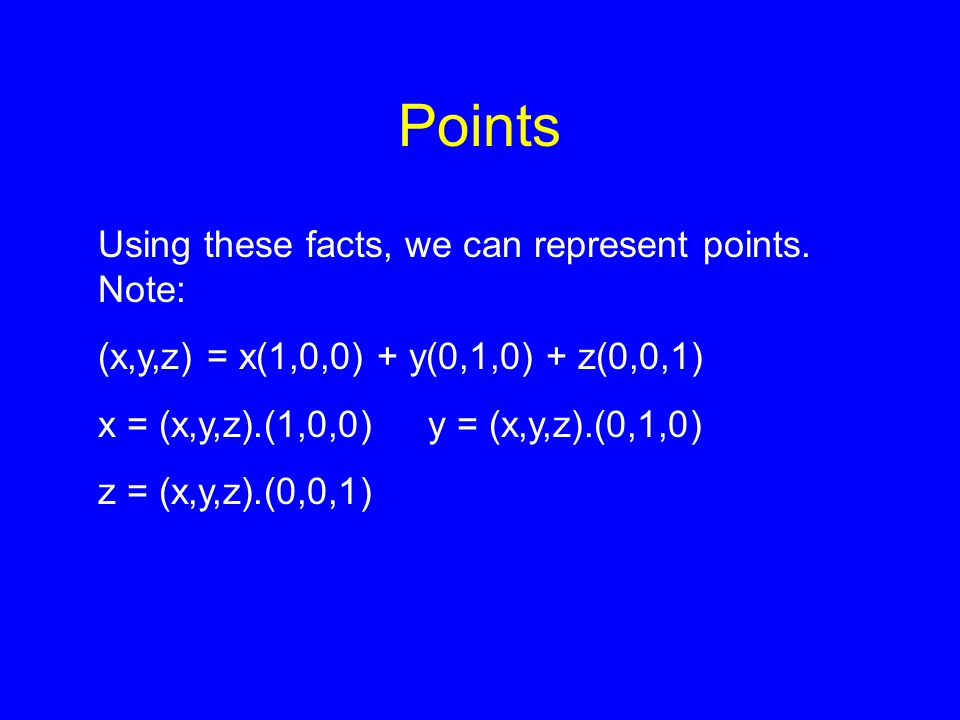 Points

Using these facts, we can represent points. Note:

$(x,y,z) = x(1,0,0) + y(0,1,0) + z(0,0,1)$

$x = (x,y,z).(1,0,0)$     $y = (x,y,z).(0,1,0)$

$z = (x,y,z).(0,0,1)$